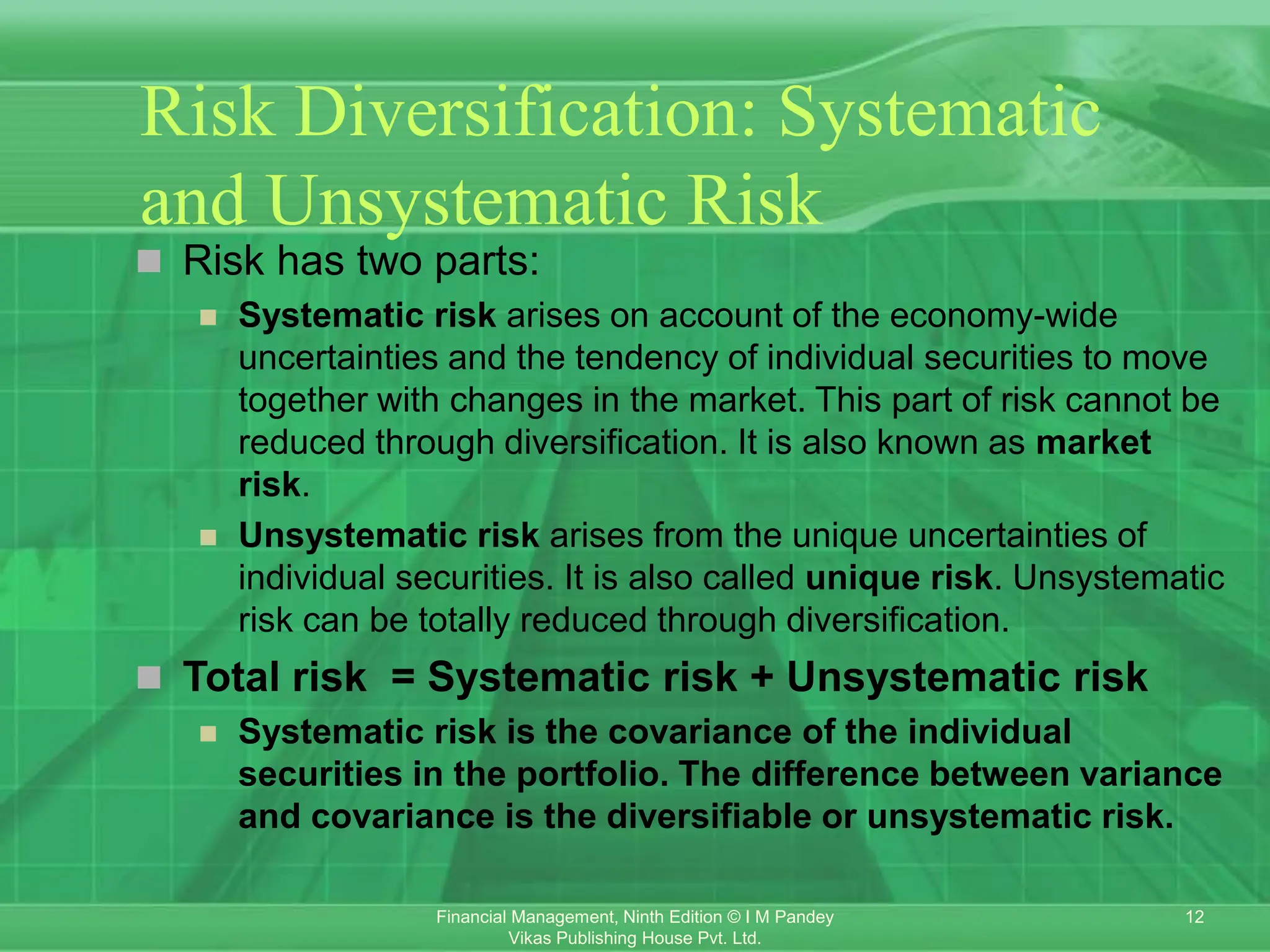 Risk Diversification: Systematic and Unsystematic Risk

Risk has two parts:

Systematic risk arises on account of the economy-wide uncertainties and the tendency of individual securities to move together with changes in the market. This part of risk cannot be reduced through diversification. It is also known as market risk.

Unsystematic risk arises from the unique uncertainties of individual securities. It is also called unique risk. Unsystematic risk can be totally reduced through diversification.

Total risk = Systematic risk + Unsystematic risk

Systematic risk is the covariance of the individual securities in the portfolio. The difference between variance and covariance is the diversifiable or unsystematic risk.

Financial Management, Ninth Edition © I M Pandey
Vikas Publishing House Pvt. Ltd.

12